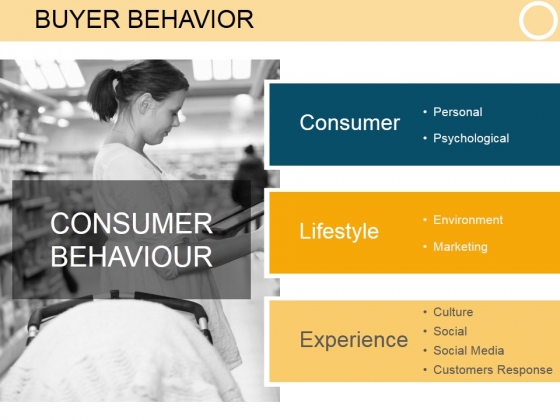 BUYER BEHAVIOR

CONSUMER BEHAVIOUR

Consumer
• Personal
• Psychological

Lifestyle
• Environment
• Marketing

Experience
• Culture
• Social
• Social Media
• Customers Response